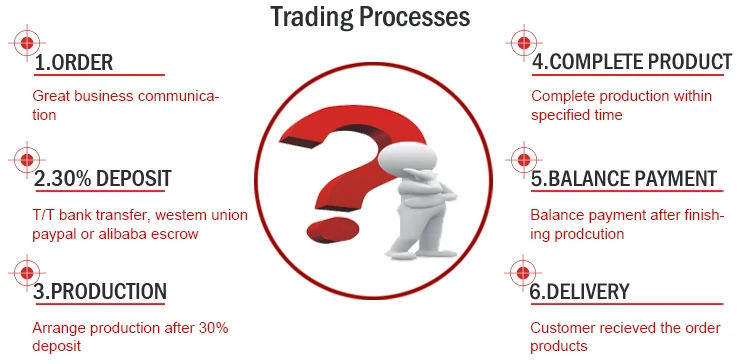 Trading Processes

1.ORDER

Great business communication

2.30% DEPOSIT

T/T bank transfer, westem union paypal or alibaba escrow

3.PRODUCTION

Arrange production after 30% deposit

4.COMPLETE PRODUCT

Complete production within specified time

5.BALANCE PAYMENT

Balance payment after finishing prodcution

6.DELIVERY

Customer recieved the order products